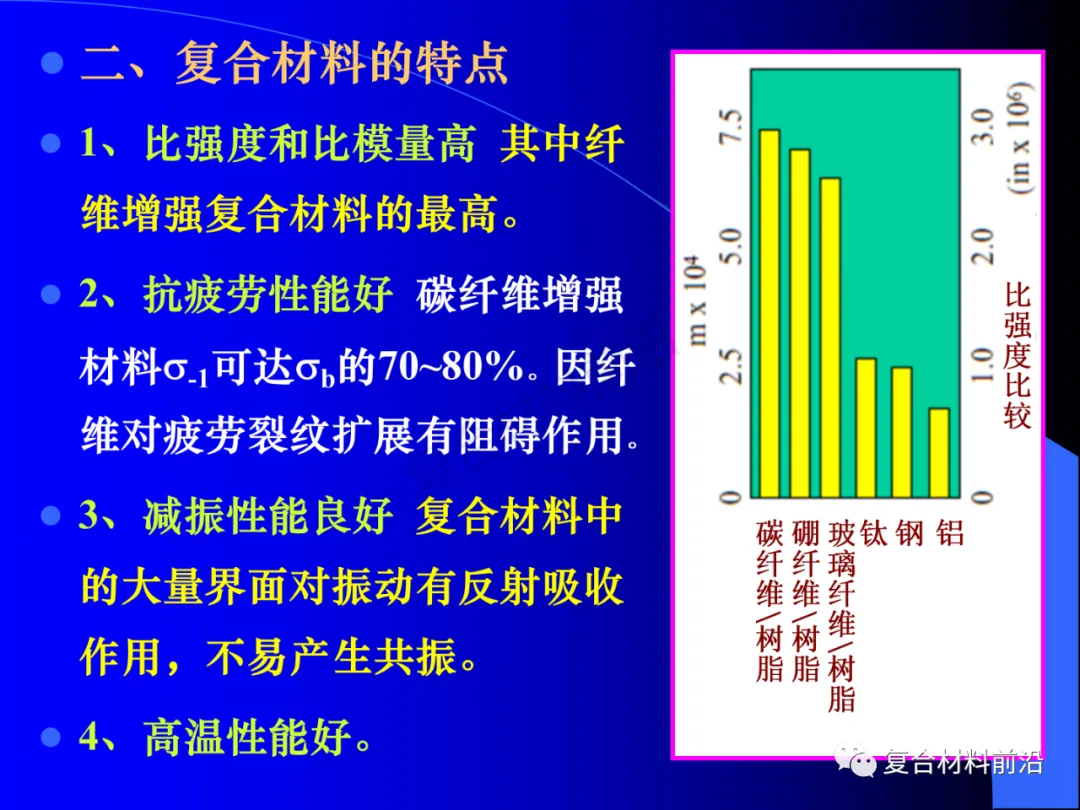 二、复合材料的特点

1、比强度和比模量高 其中纤维增强复合材料的最高。

2、抗疲劳性能好 碳纤维增强材料$\sigma_{-1}$可达$\sigma_b$的70~80%。因纤维对疲劳裂纹扩展有阻碍作用。

3、减振性能良好 复合材料中的大量界面对振动有反射吸收作用，不易产生共振。

4、高温性能好。

m x $10^4$
0
2.5
5.0
7.5

(in x $10^6$)
0
1.0
2.0
3.0

比强度比较

碳纤维/树脂
硼纤维/树脂
玻璃纤维/树脂
钛
钢
铝

复合材料前沿